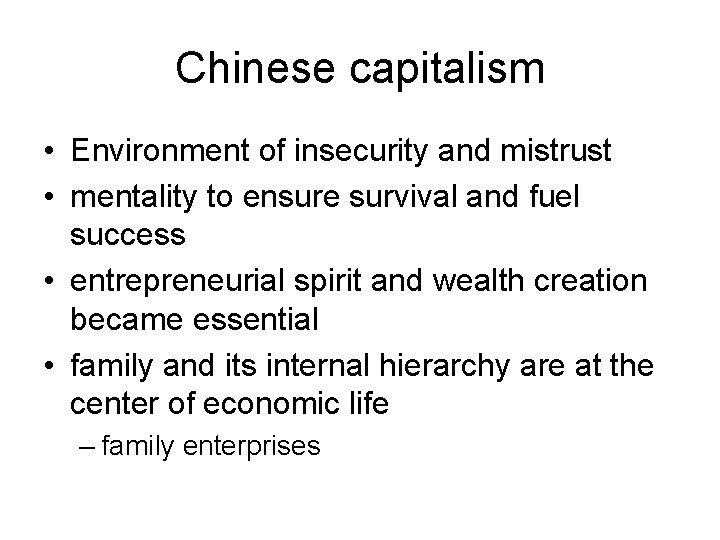 Chinese capitalism

• Environment of insecurity and mistrust
• mentality to ensure survival and fuel success
• entrepreneurial spirit and wealth creation became essential
• family and its internal hierarchy are at the center of economic life
– family enterprises